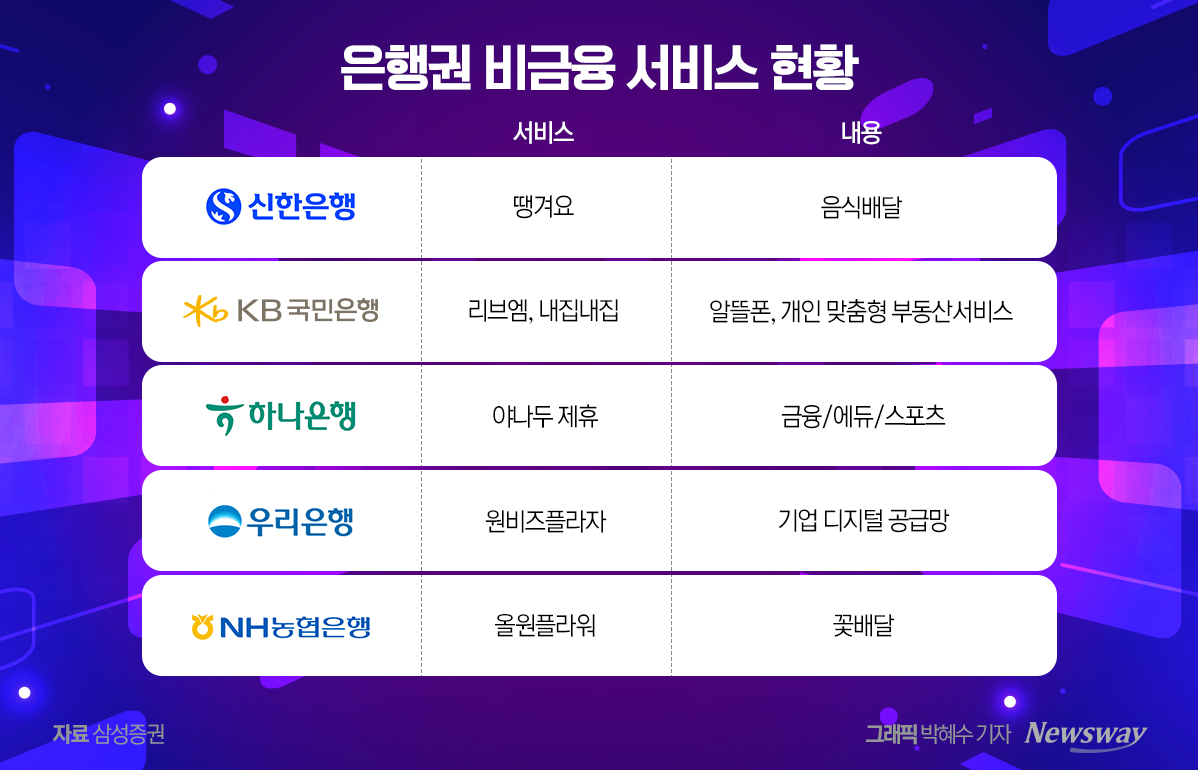 은행권 비금융 서비스 현황

| | 서비스 | 내용 |
|---|---|---|
| 신한은행 | 땡겨요 | 음식배달 |
| KB 국민은행 | 리브엠, 내집내집 | 알뜰폰, 개인 맞춤형 부동산서비스 |
| 하나은행 | 야나두 제휴 | 금융/에듀/스포츠 |
| 우리은행 | 원비즈플라자 | 기업 디지털 공급망 |
| NH농협은행 | 올원플라워 | 꽃배달 |

자료 삼성증권

그래픽 박혜수 기자 Newsway